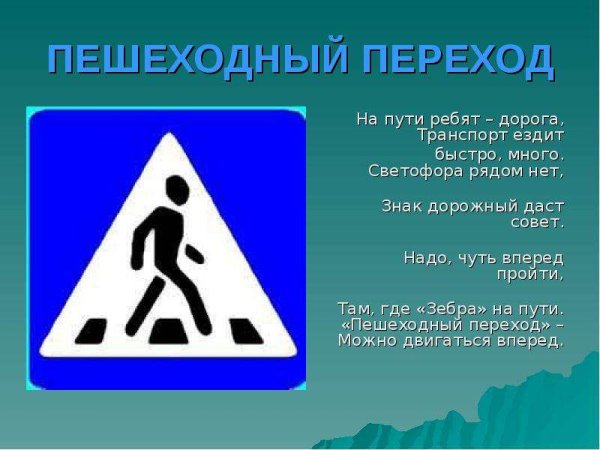 ПЕШЕХОДНЫЙ ПЕРЕХОД

На пути ребят – дорога, Транспорт ездит быстро, много. Светофора рядом нет,

Знак дорожный даст совет.

Надо, чуть вперед пройти,

Там, где «Зебра» на пути. «Пешеходный переход» – Можно двигаться вперед.